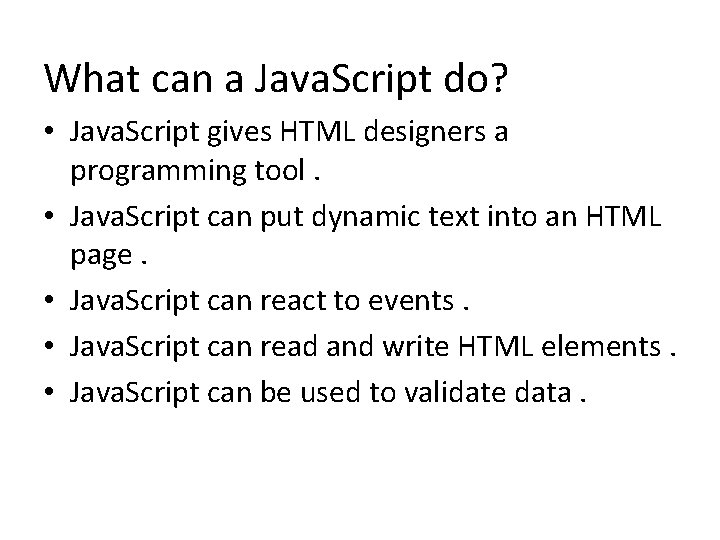 What can a JavaScript do?

• JavaScript gives HTML designers a programming tool .
• JavaScript can put dynamic text into an HTML page .
• JavaScript can react to events .
• JavaScript can read and write HTML elements .
• JavaScript can be used to validate data .